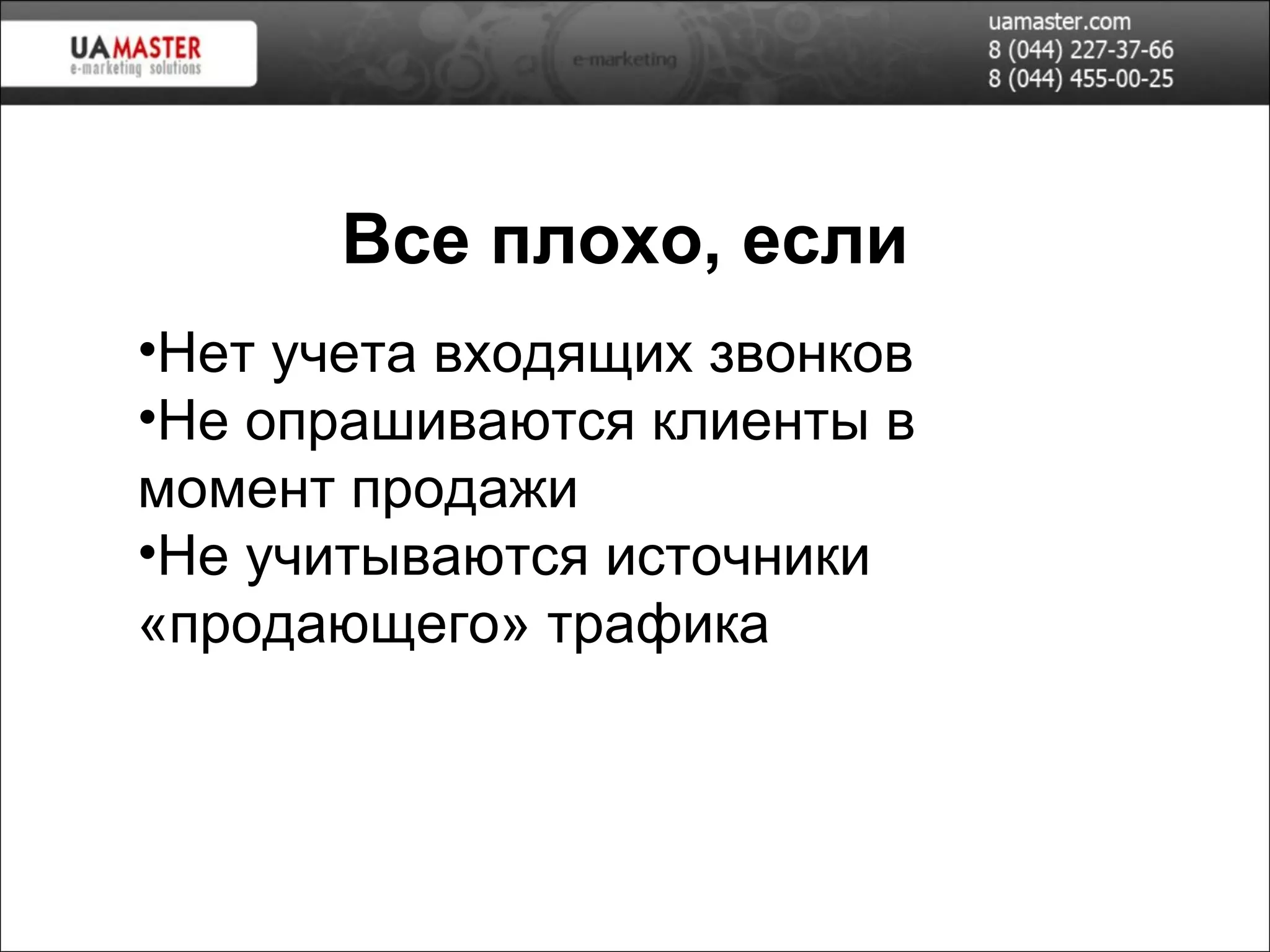 UAMASTER
e-marketing solutions

e-marketing

uamaster.com
8 (044) 227-37-66
8 (044) 455-00-25

Все плохо, если

•Нет учета входящих звонков
•Не опрашиваются клиенты в момент продажи
•Не учитываются источники «продающего» трафика